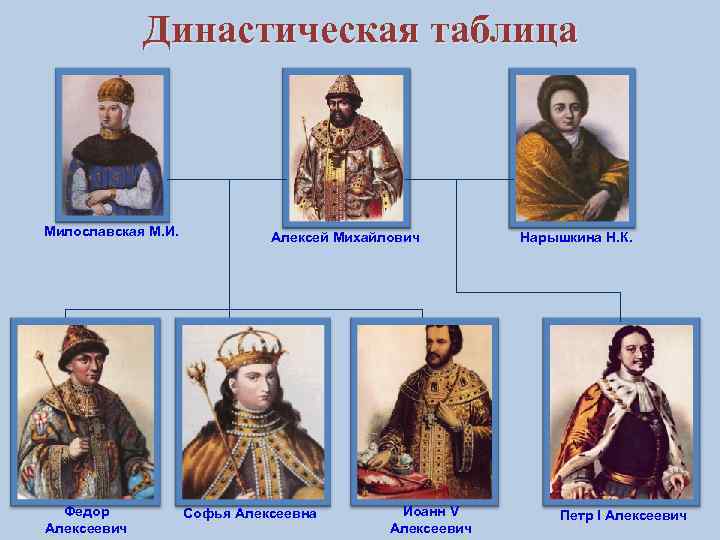 Династическая таблица

Милославская М.И.

Алексей Михайлович

Нарышкина Н.К.

Федор Алексеевич

Софья Алексеевна

Иоанн V Алексеевич

Петр I Алексеевич